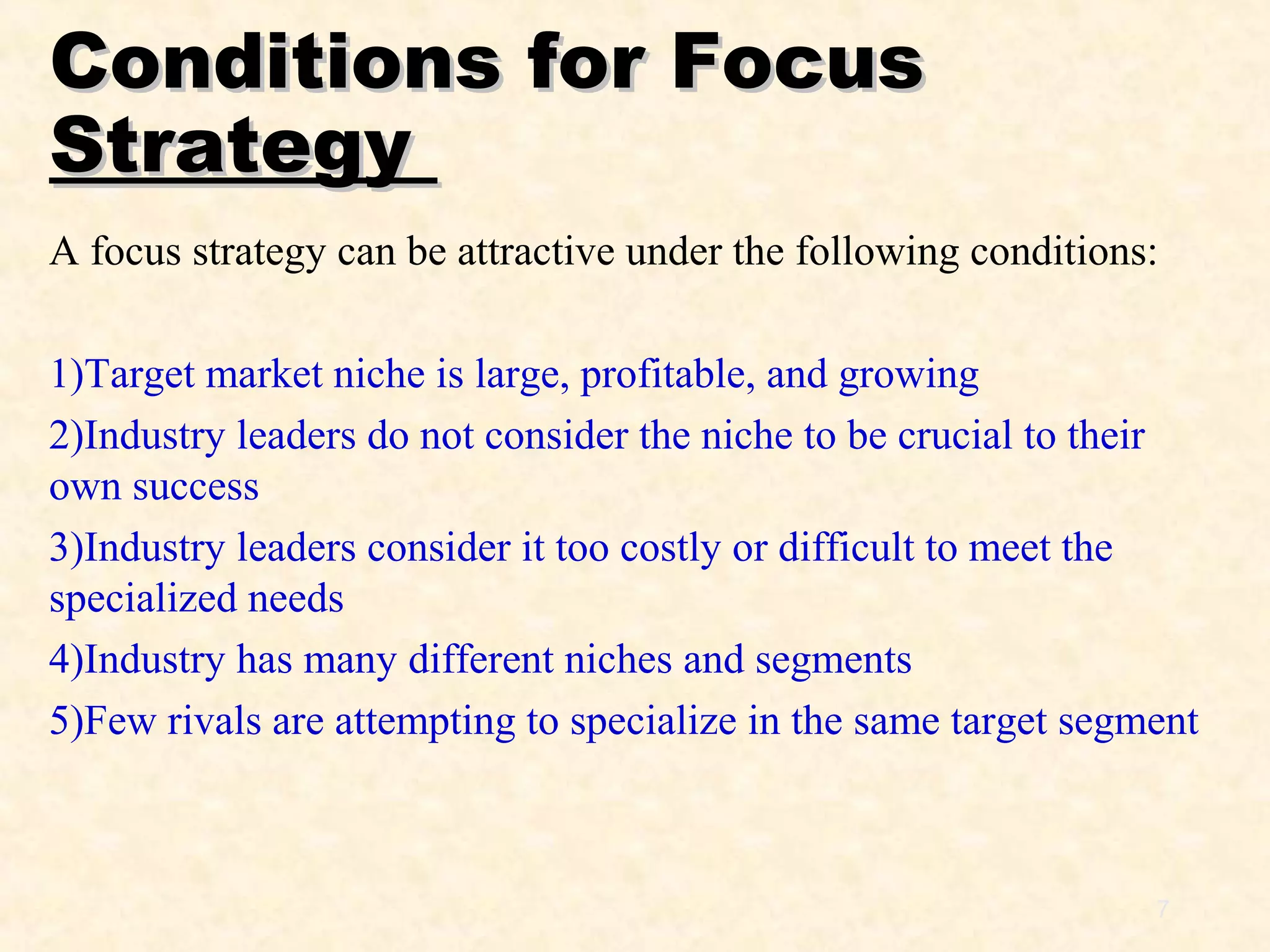 Conditions for Focus Strategy

A focus strategy can be attractive under the following conditions:

1)Target market niche is large, profitable, and growing

2)Industry leaders do not consider the niche to be crucial to their own success

3)Industry leaders consider it too costly or difficult to meet the specialized needs

4)Industry has many different niches and segments

5)Few rivals are attempting to specialize in the same target segment

7